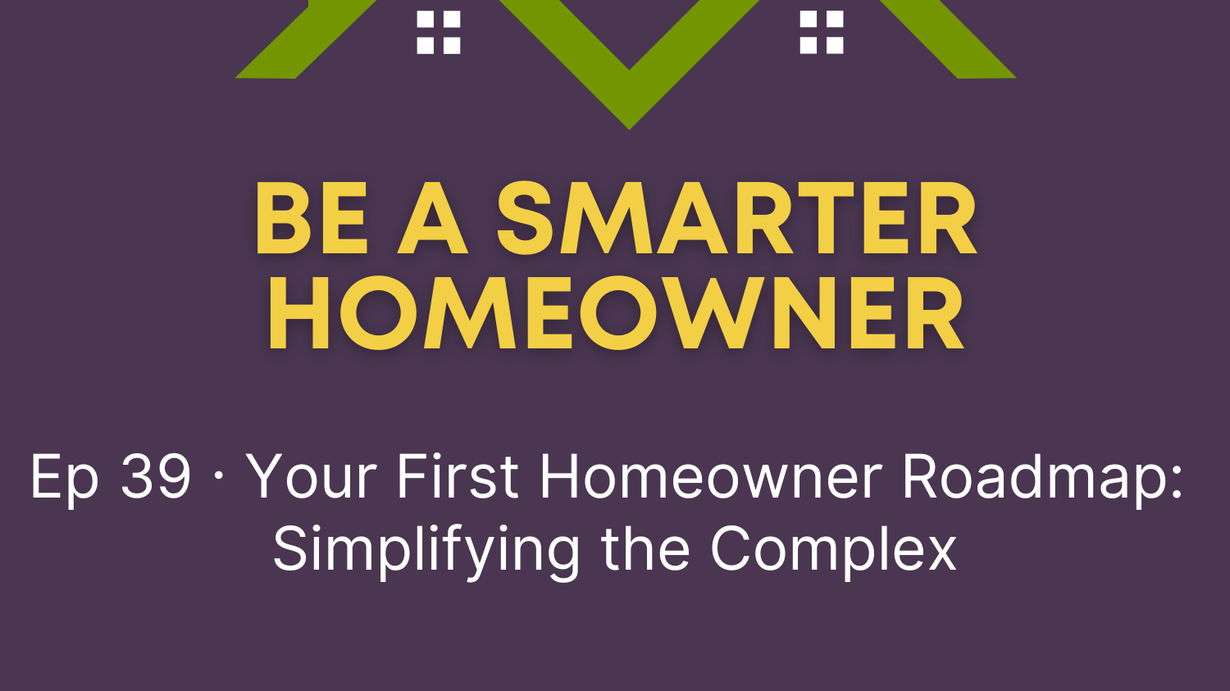 BE A SMARTER HOMEOWNER

Ep 39 · Your First Homeowner Roadmap: Simplifying the Complex